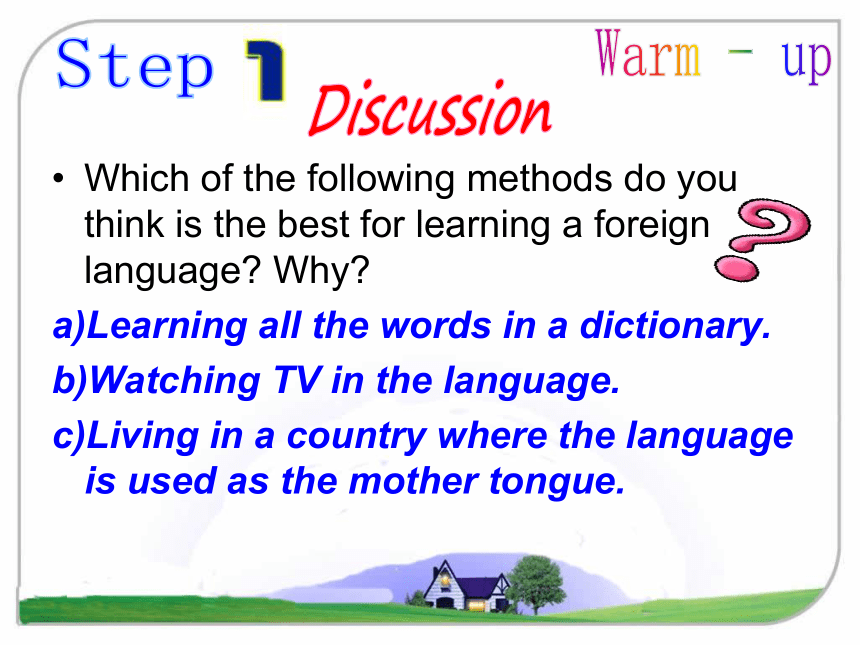 Step 1

Warm - up

Discussion

• Which of the following methods do you think is the best for learning a foreign language? Why?

a)Learning all the words in a dictionary.

b)Watching TV in the language.

c)Living in a country where the language is used as the mother tongue.